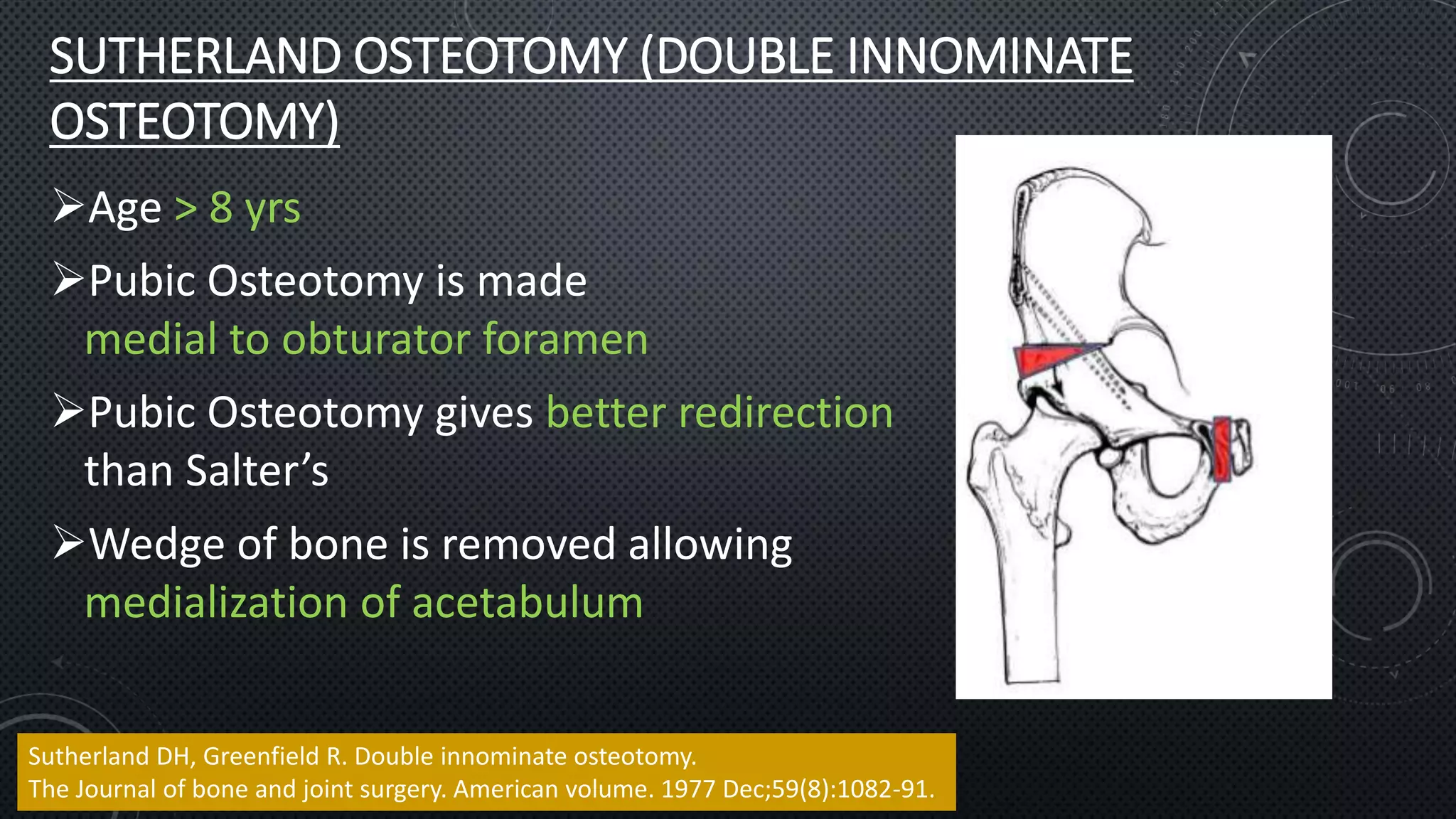 SUTHERLAND OSTEOTOMY (DOUBLE INNOMINATE OSTEOTOMY)

➢Age > 8 yrs

➢Pubic Osteotomy is made medial to obturator foramen

➢Pubic Osteotomy gives better redirection than Salter's

➢Wedge of bone is removed allowing medialization of acetabulum

Sutherland DH, Greenfield R. Double innominate osteotomy.
The Journal of bone and joint surgery. American volume. 1977 Dec;59(8):1082-91.